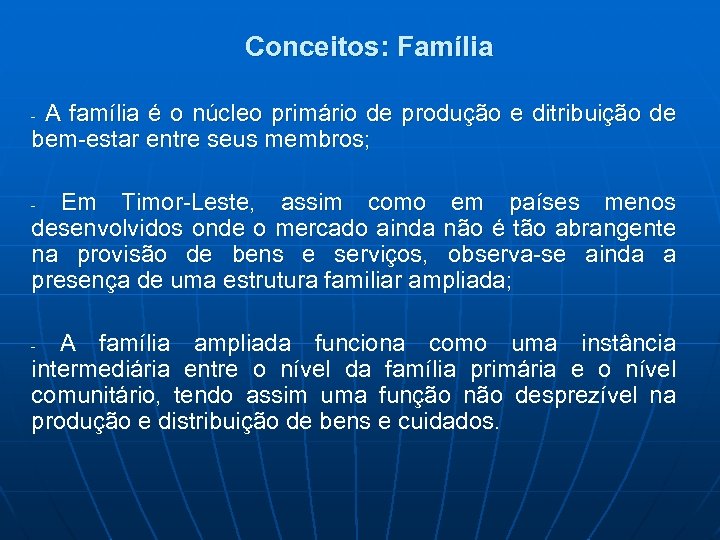 Conceitos: Família

- A família é o núcleo primário de produção e ditribuição de bem-estar entre seus membros;

- Em Timor-Leste, assim como em países menos desenvolvidos onde o mercado ainda não é tão abrangente na provisão de bens e serviços, observa-se ainda a presença de uma estrutura familiar ampliada;

- A família ampliada funciona como uma instância intermediária entre o nível da família primária e o nível comunitário, tendo assim uma função não desprezível na produção e distribuição de bens e cuidados.